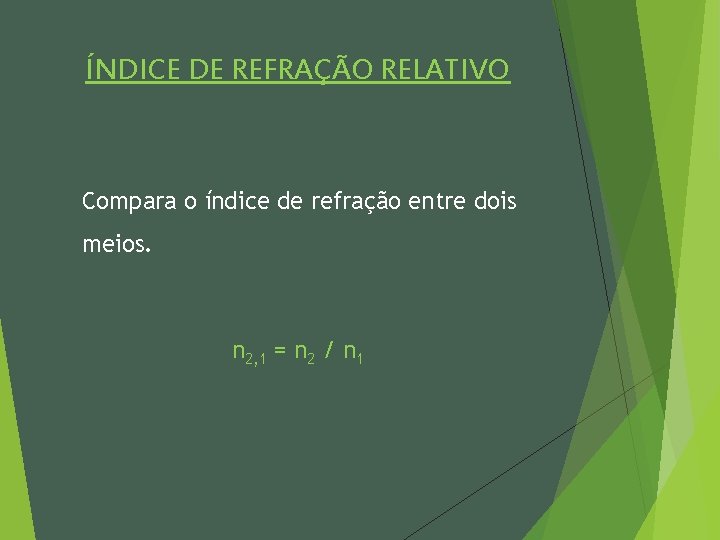 ÍNDICE DE REFRAÇÃO RELATIVO

Compara o índice de refração entre dois meios.

$n_{2,1} = n_2 / n_1$